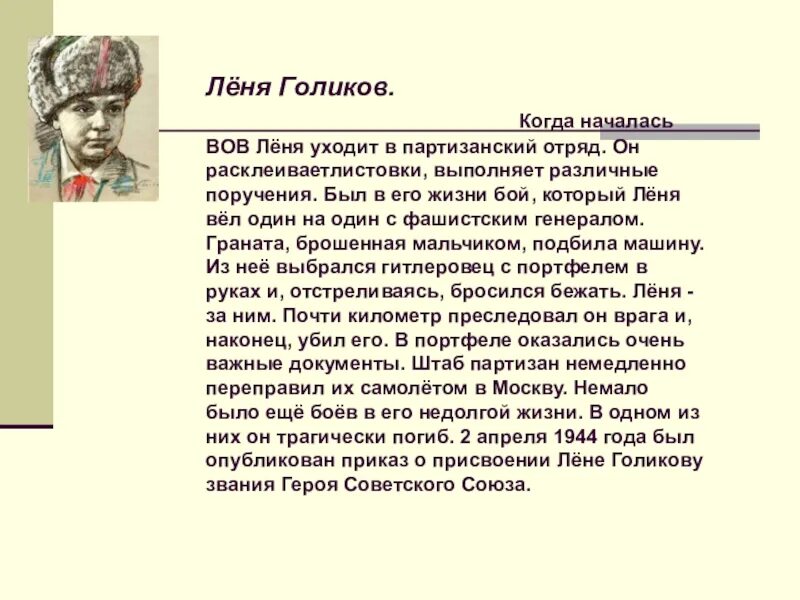 Лёня Голиков.

Когда началась ВОВ Лёня уходит в партизанский отряд. Он расклеиваетлистовки, выполняет различные поручения. Был в его жизни бой, который Лёня вёл один на один с фашистским генералом. Граната, брошенная мальчиком, подбила машину. Из неё выбрался гитлеровец с портфелем в руках и, отстреливаясь, бросился бежать. Лёня - за ним. Почти километр преследовал он врага и, наконец, убил его. В портфеле оказались очень важные документы. Штаб партизан немедленно переправил их самолётом в Москву. Немало было ещё боёв в его недолгой жизни. В одном из них он трагически погиб. 2 апреля 1944 года был опубликован приказ о присвоении Лёне Голикову звания Героя Советского Союза.